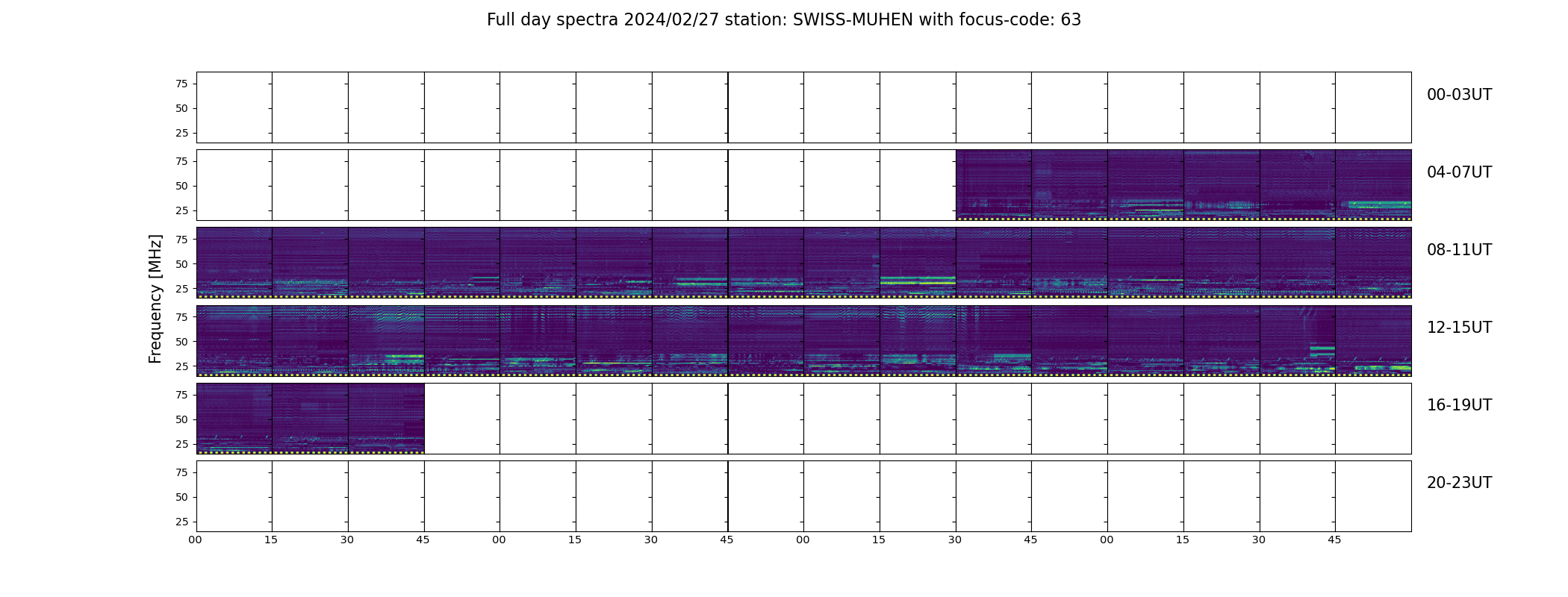 Full day spectra 2024/02/27 station: SWISS-MUHEN with focus-code: 63

Frequency [MHz]

75
50
25
00-03UT

75
50
25
04-07UT

75
50
25
08-11UT

75
50
25
12-15UT

75
50
25
16-19UT

75
50
25
20-23UT

00 15 30 45 00 15 30 45 00 15 30 45 00 15 30 45